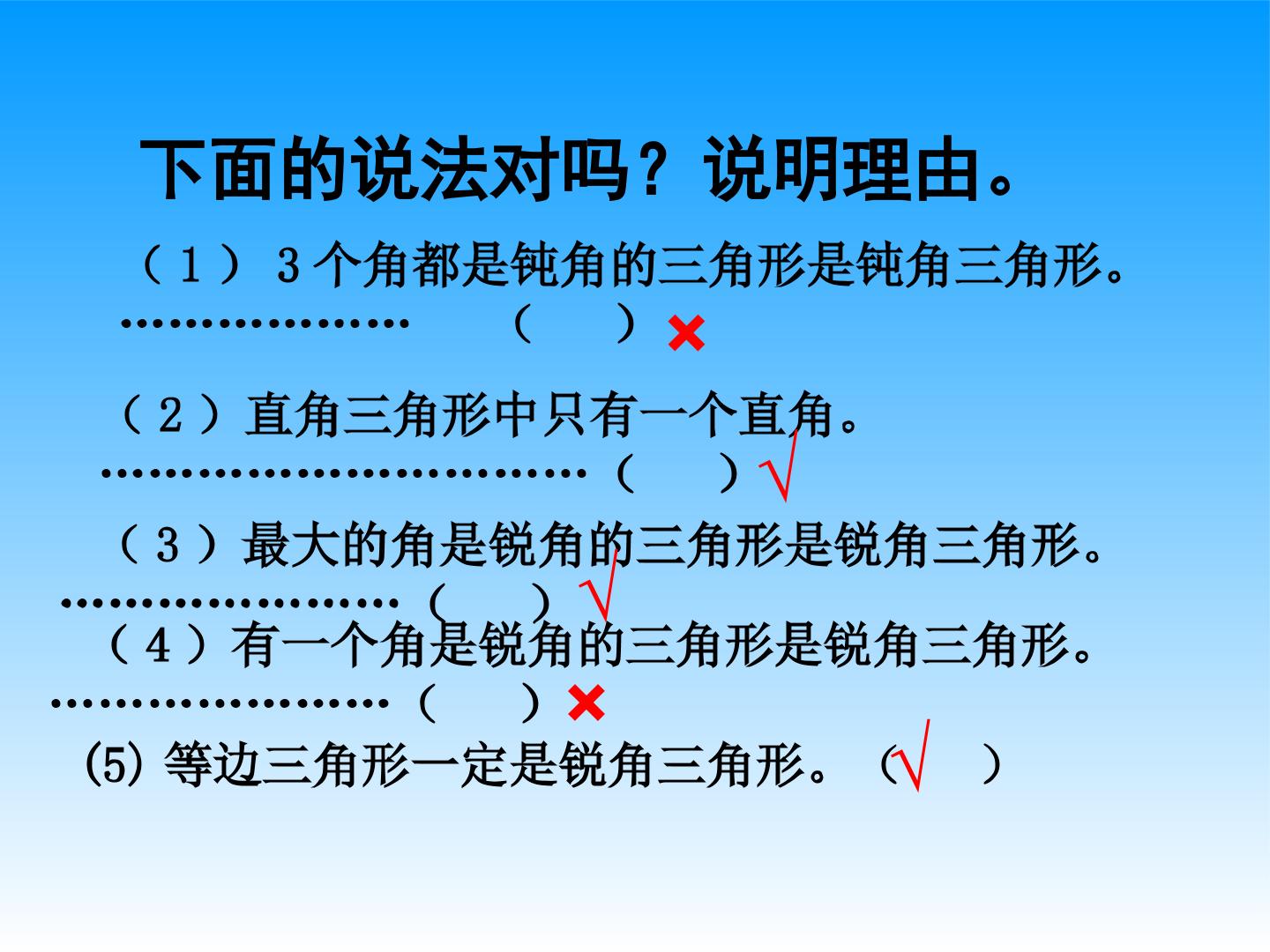 下面的说法对吗？说明理由。

（1）3个角都是钝角的三角形是钝角三角形。（ ）×

（2）直角三角形中只有一个直角。（ ）√

（3）最大的角是锐角的三角形是锐角三角形。（ ）√

（4）有一个角是锐角的三角形是锐角三角形。（ ）×

(5)等边三角形一定是锐角三角形。（√ ）